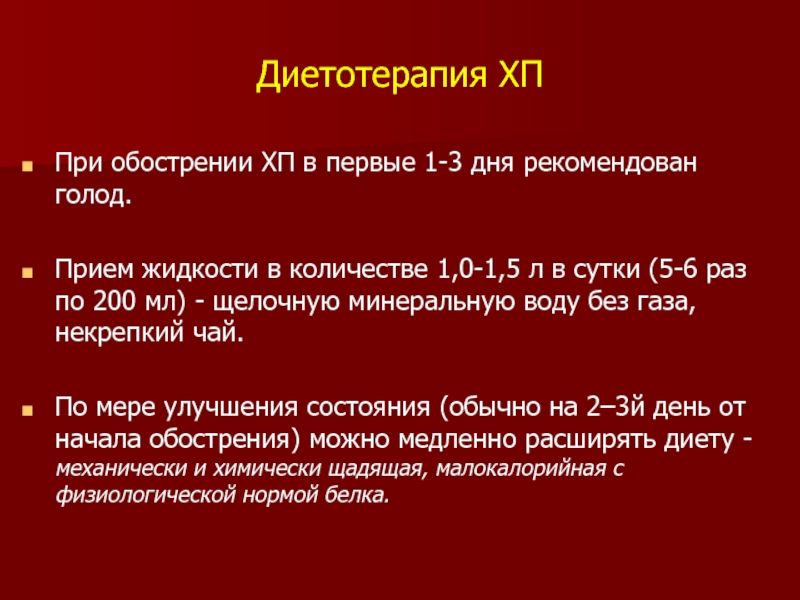 Диетотерапия ХП

При обострении ХП в первые 1-3 дня рекомендован голод.

Прием жидкости в количестве 1,0-1,5 л в сутки (5-6 раз по 200 мл) - щелочную минеральную воду без газа, некрепкий чай.

По мере улучшения состояния (обычно на 2–3й день от начала обострения) можно медленно расширять диету - механически и химически щадящая, малокалорийная с физиологической нормой белка.